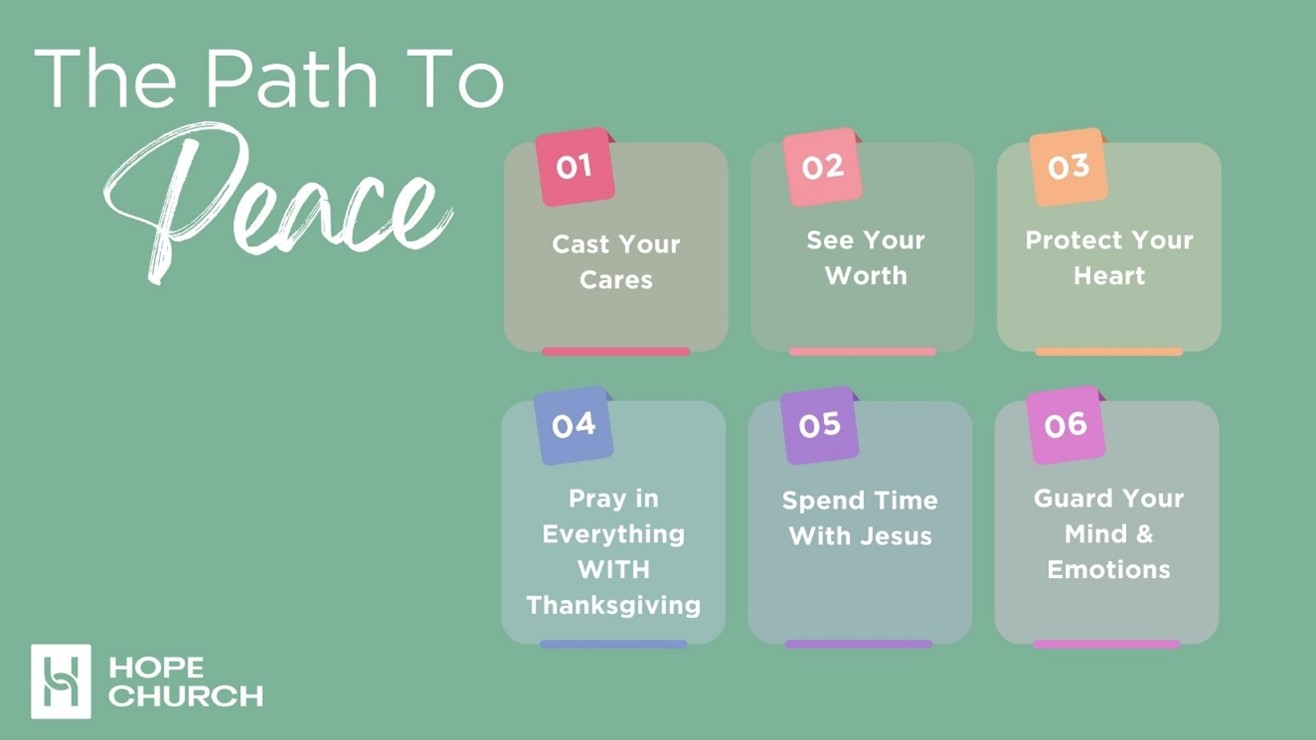 The Path To
Peace

01
Cast Your Cares

02
See Your Worth

03
Protect Your Heart

04
Pray in Everything WITH Thanksgiving

05
Spend Time With Jesus

06
Guard Your Mind & Emotions

HOPE CHURCH